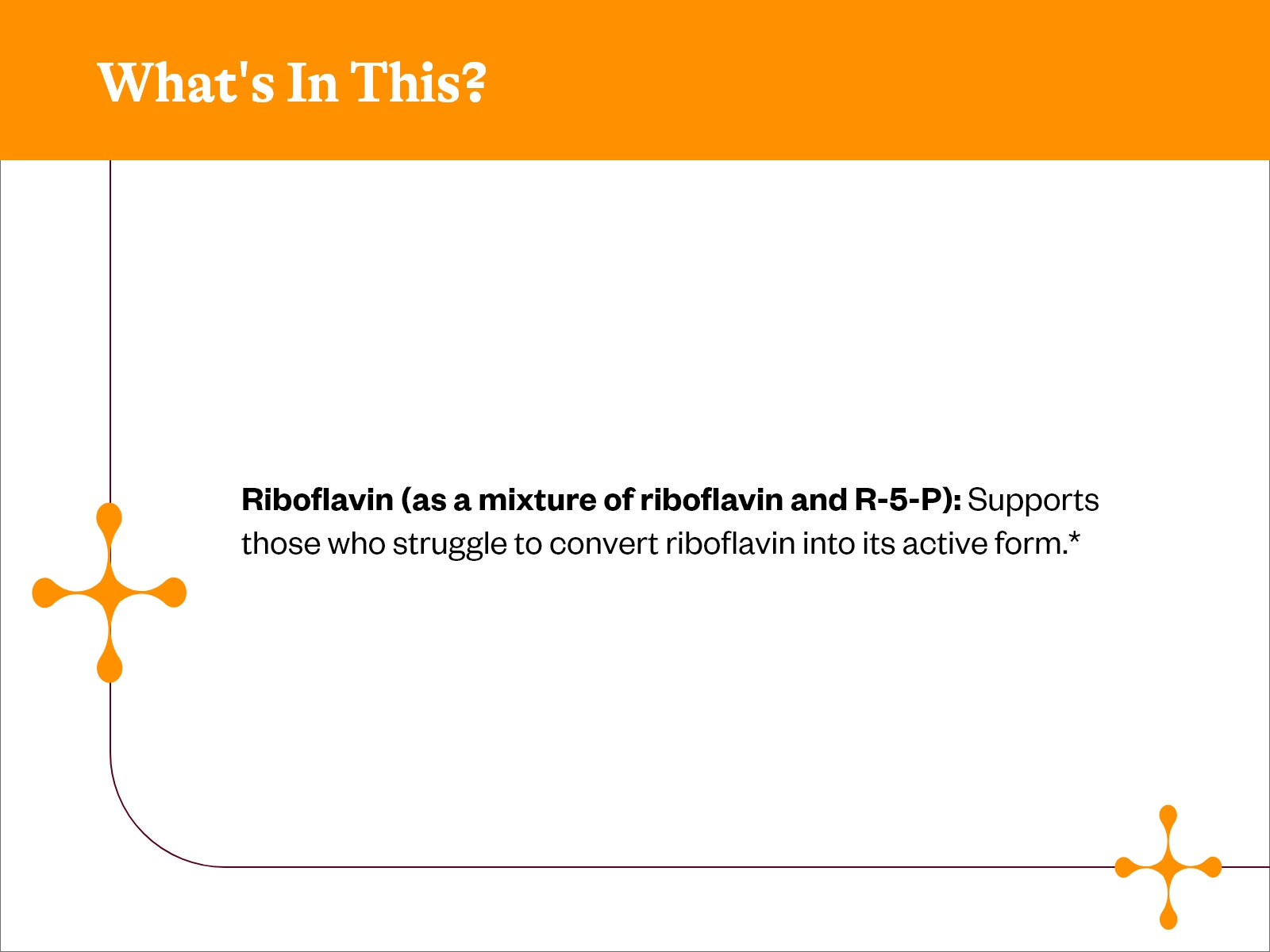 What's In This?

Riboflavin (as a mixture of riboflavin and R-5-P): Supports those who struggle to convert riboflavin into its active form.*